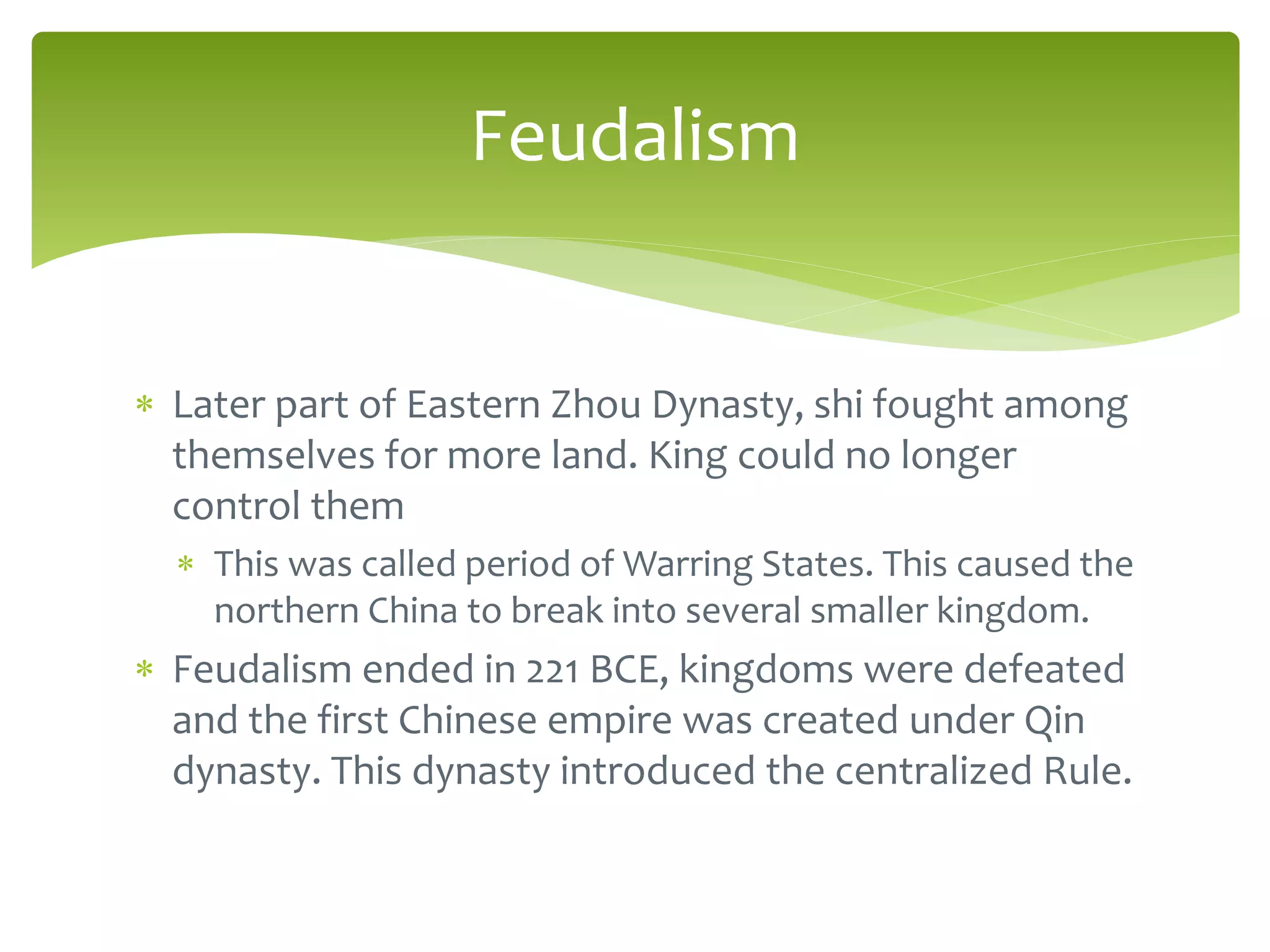 Feudalism

* Later part of Eastern Zhou Dynasty, shi fought among themselves for more land. King could no longer control them
  * This was called period of Warring States. This caused the northern China to break into several smaller kingdom.
* Feudalism ended in 221 BCE, kingdoms were defeated and the first Chinese empire was created under Qin dynasty. This dynasty introduced the centralized Rule.